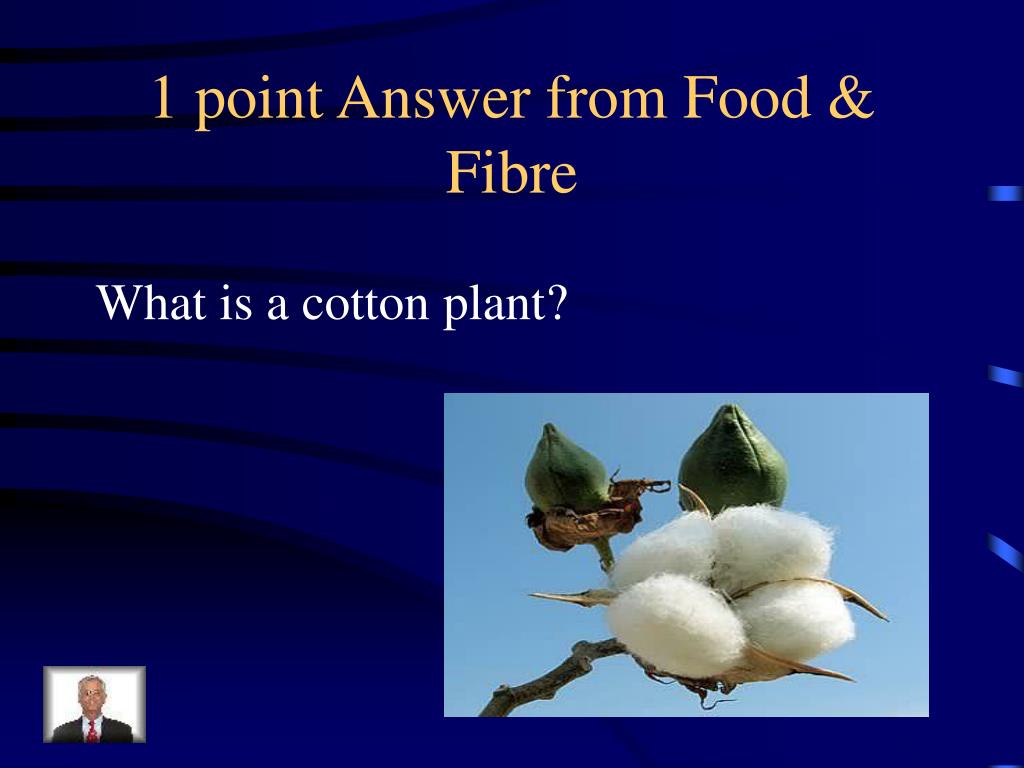 1 point Answer from Food & Fibre

What is a cotton plant?